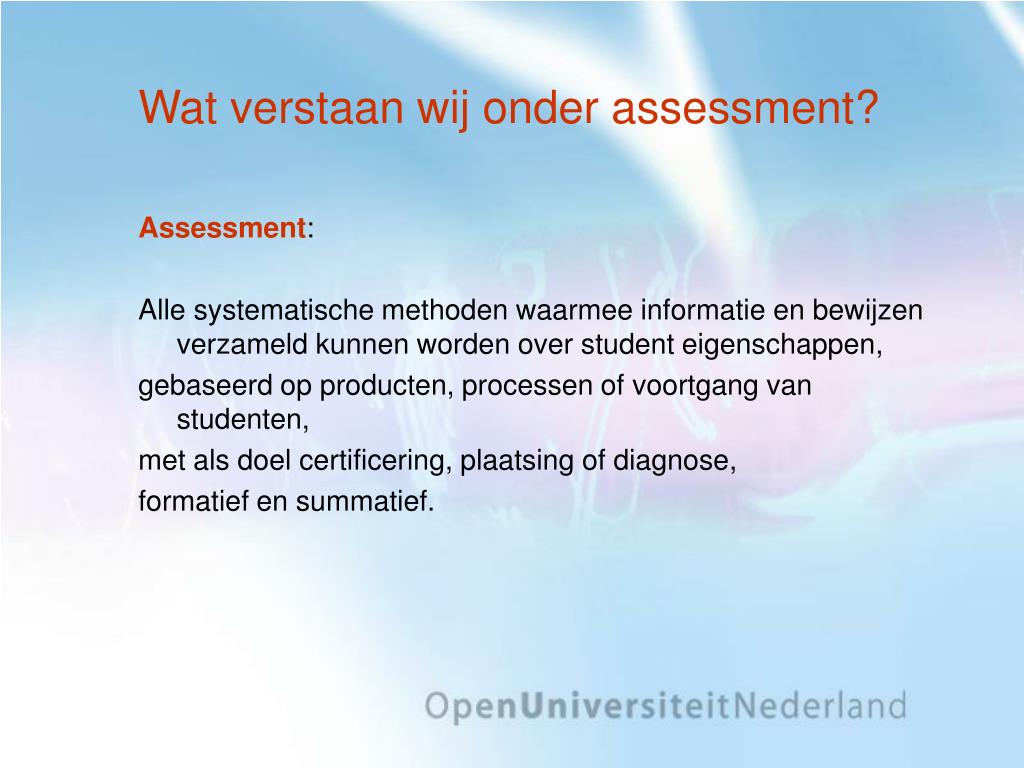 Wat verstaan wij onder assessment?

Assessment:

Alle systematische methoden waarmee informatie en bewijzen verzameld kunnen worden over student eigenschappen,

gebaseerd op producten, processen of voortgang van studenten,

met als doel certificering, plaatsing of diagnose,

formatief en summatief.

OpenUniversiteitNederland